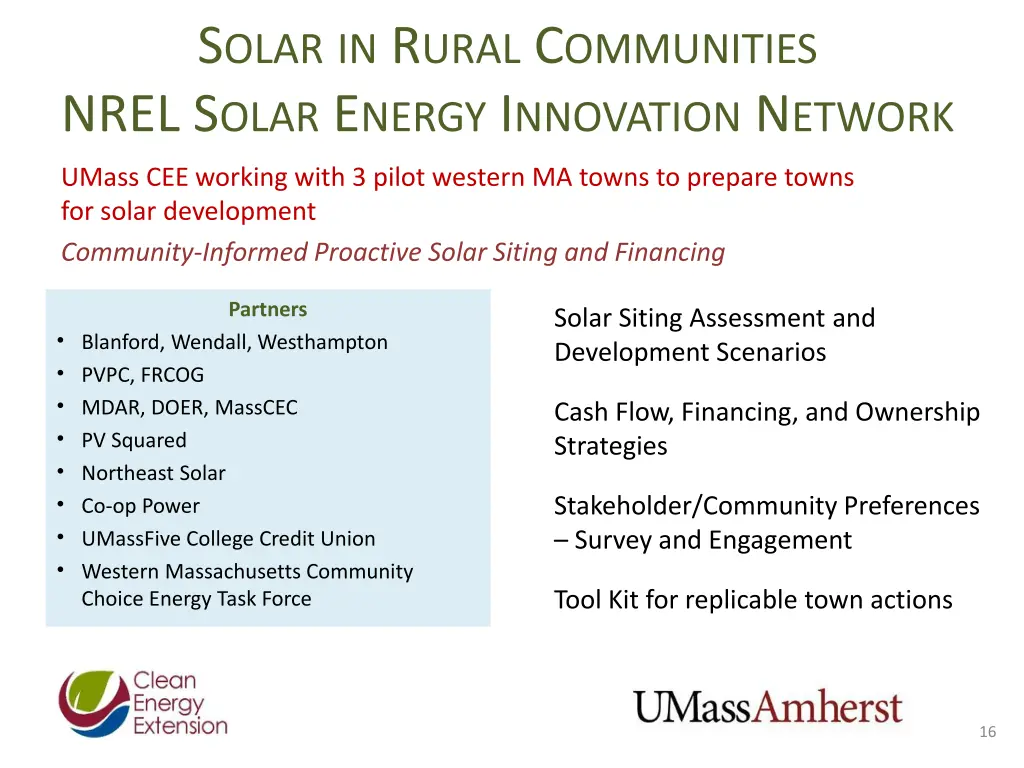 SOLAR IN RURAL COMMUNITIES
NREL SOLAR ENERGY INNOVATION NETWORK

UMass CEE working with 3 pilot western MA towns to prepare towns for solar development

Community-Informed Proactive Solar Siting and Financing

Partners
• Blanford, Wendall, Westhampton
• PVPC, FRCOG
• MDAR, DOER, MassCEC
• PV Squared
• Northeast Solar
• Co-op Power
• UMassFive College Credit Union
• Western Massachusetts Community Choice Energy Task Force

Solar Siting Assessment and Development Scenarios

Cash Flow, Financing, and Ownership Strategies

Stakeholder/Community Preferences – Survey and Engagement

Tool Kit for replicable town actions

Clean Energy Extension

UMassAmherst

16